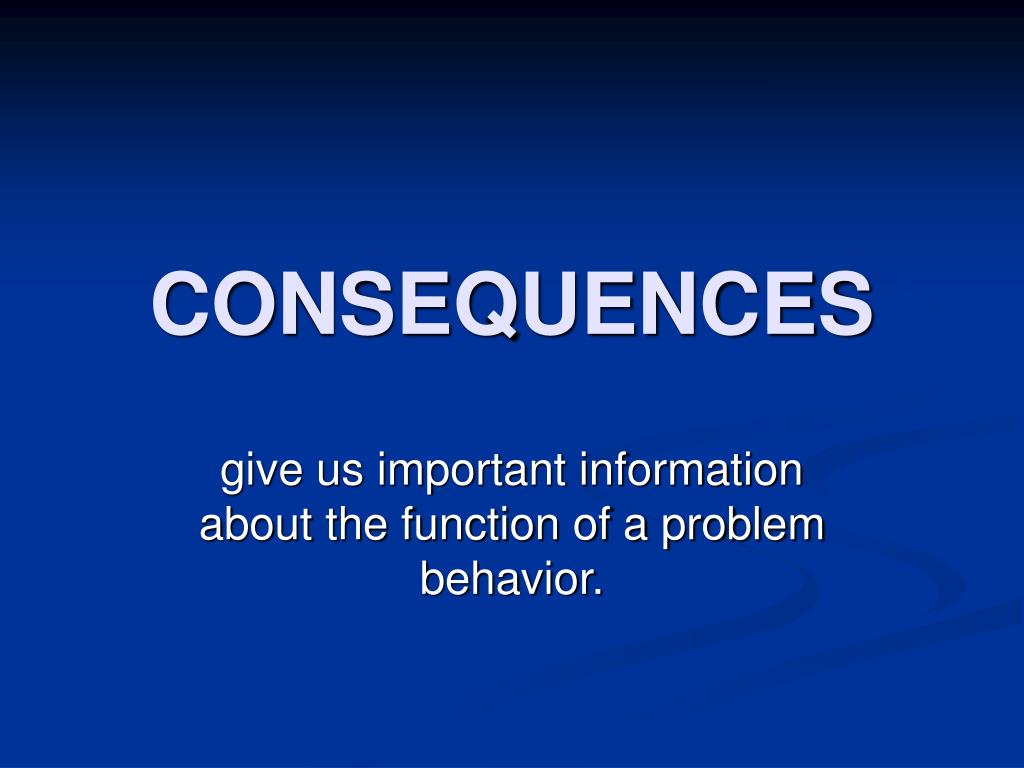 CONSEQUENCES

give us important information about the function of a problem behavior.